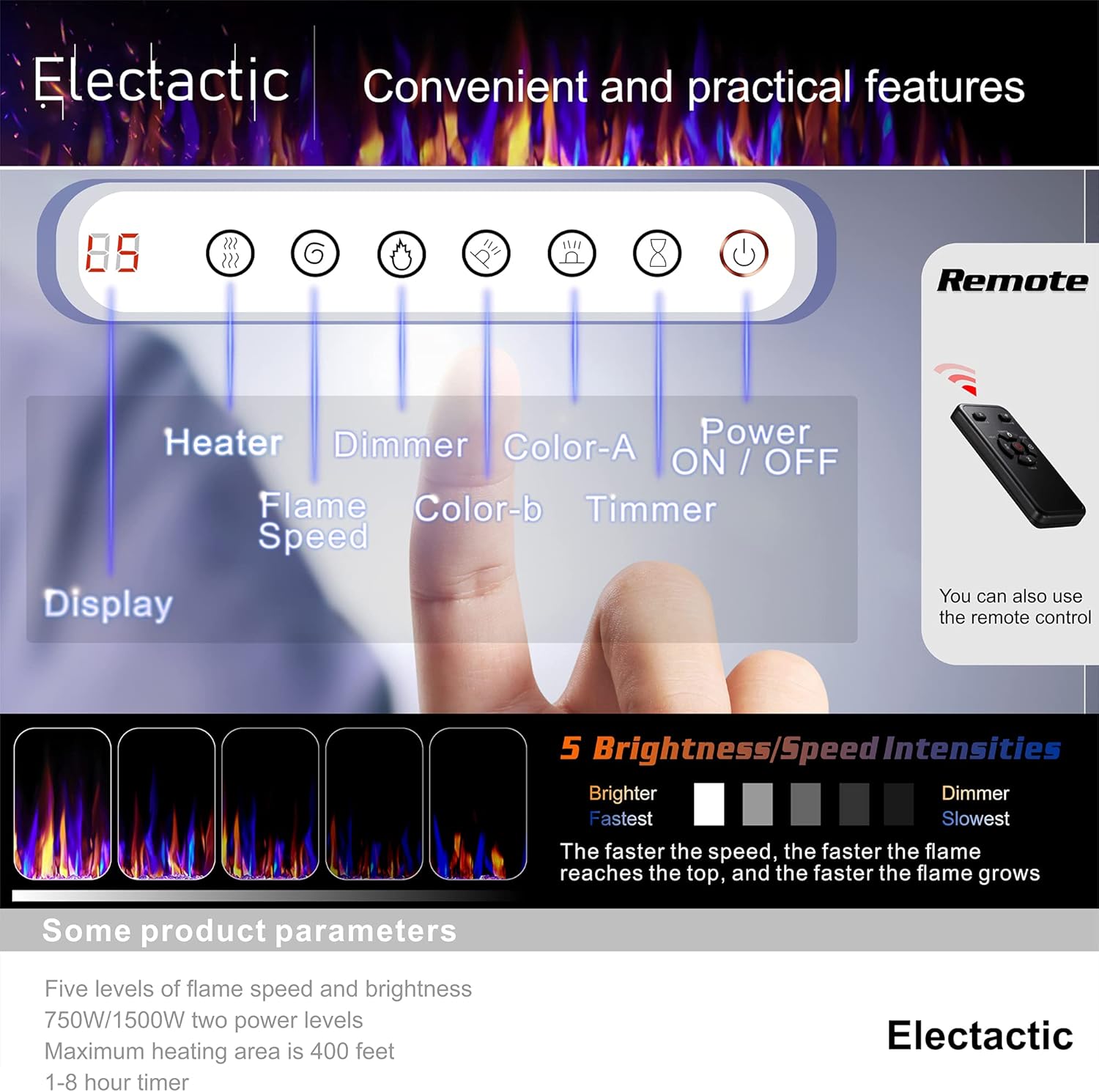 Electactic

Convenient and practical features

85

Heater

Dimmer

Color-A

Power ON / OFF

Flame Speed

Color-b

Timmer

Display

Remote

You can also use the remote control

5 Brightness/Speed Intensities

Brighter
Fastest

Dimmer
Slowest

The faster the speed, the faster the flame reaches the top, and the faster the flame grows

Some product parameters

Five levels of flame speed and brightness
750W/1500W two power levels
Maximum heating area is 400 feet
1-8 hour timer

Electactic